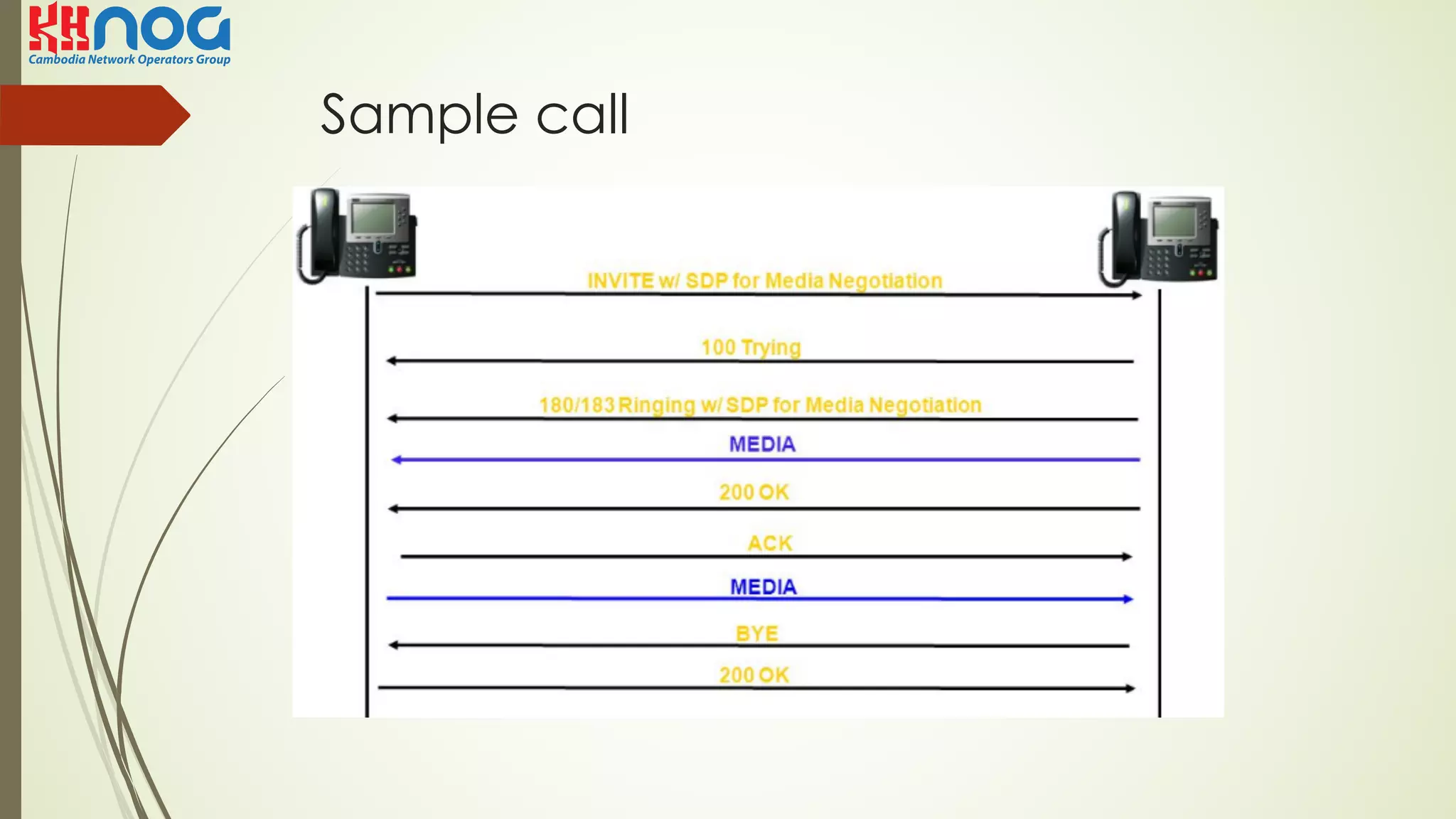 KHNOG
Cambodia Network Operators Group

Sample call

INVITE w/ SDP for Media Negotiation

100 Trying

180/183 Ringing w/ SDP for Media Negotiation

MEDIA

200 OK

ACK

MEDIA

BYE

200 OK